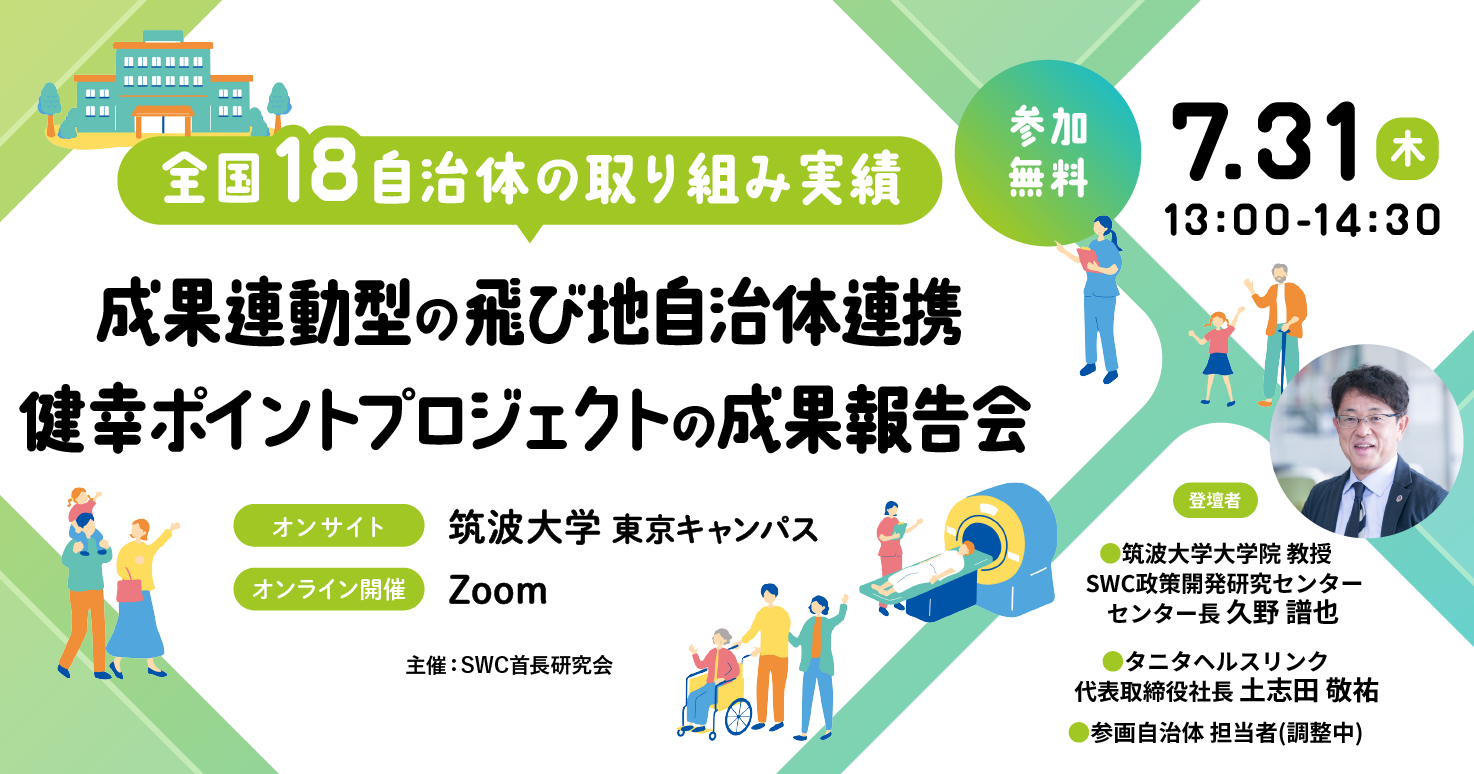 全国18自治体の取り組み実績

参加無料

7.31 木
13:00-14:30

成果連動型の飛び地自治体連携
健幸ポイントプロジェクトの成果報告会

オンサイト 筑波大学 東京キャンパス
オンライン開催 Zoom

主催：SWC首長研究会

登壇者

●筑波大学大学院 教授
SWC政策開発研究センター
センター長 久野 譜也

●タニタヘルスリンク
代表取締役社長 土志田 敬祐

●参画自治体 担当者(調整中)